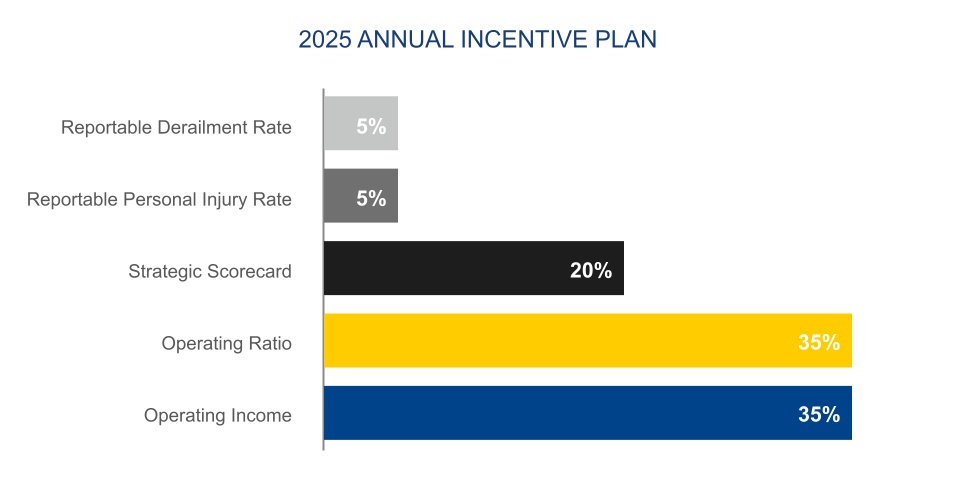 2025 ANNUAL INCENTIVE PLAN

Reportable Derailment Rate 5%

Reportable Personal Injury Rate 5%

Strategic Scorecard 20%

Operating Ratio 35%

Operating Income 35%